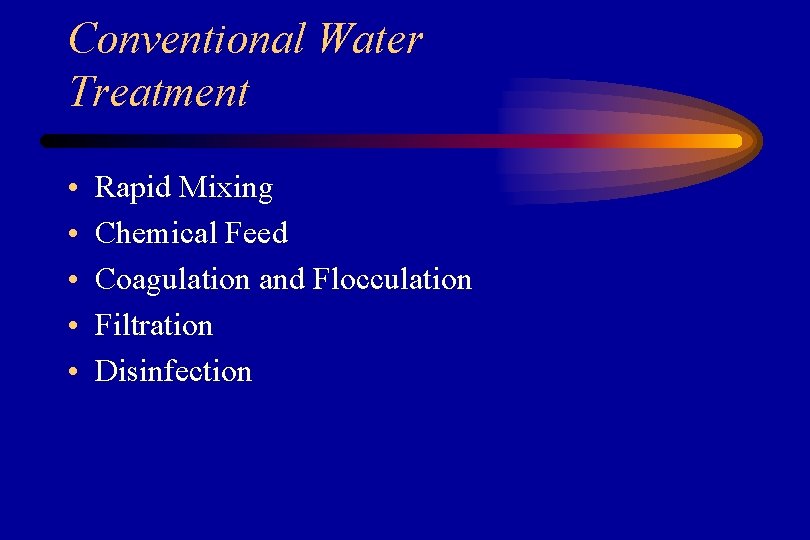 Conventional Water Treatment

• Rapid Mixing
• Chemical Feed
• Coagulation and Flocculation
• Filtration
• Disinfection